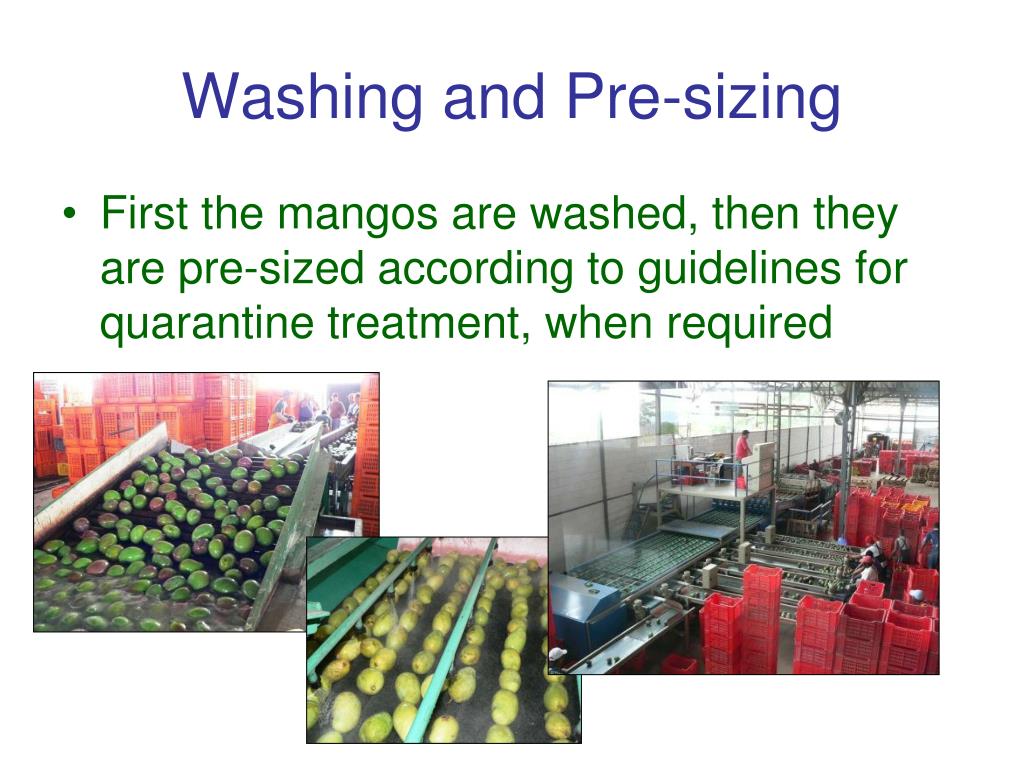 Washing and Pre-sizing

• First the mangos are washed, then they are pre-sized according to guidelines for quarantine treatment, when required